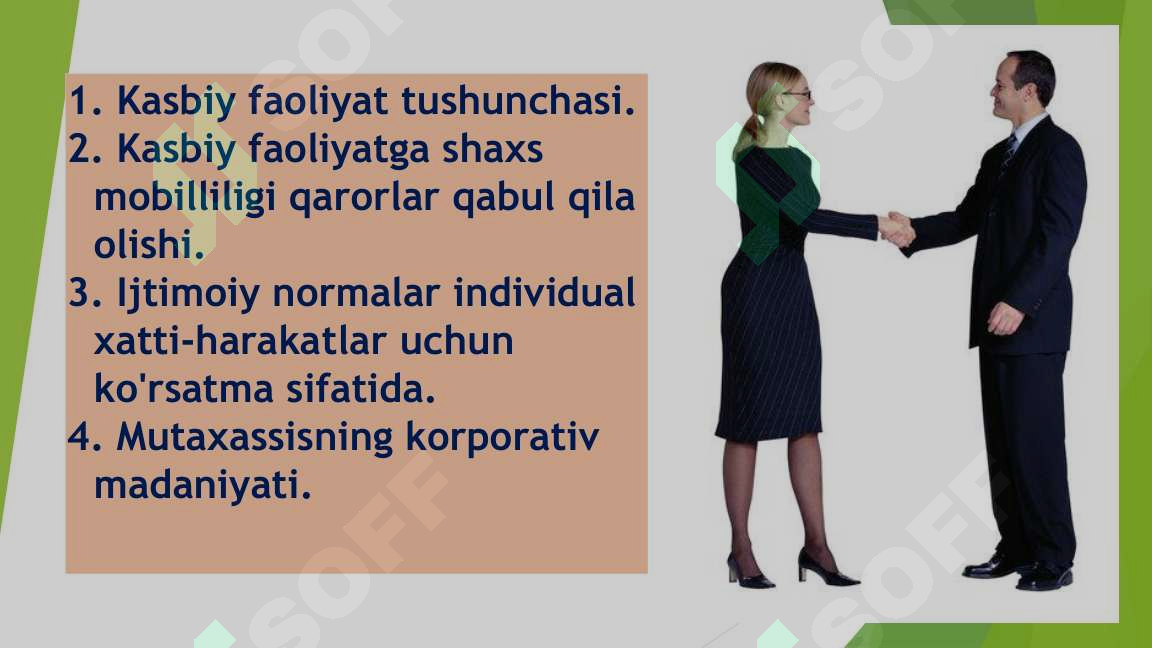 1. Kasbiy faoliyat tushunchasi.
2. Kasbiy faoliyatga shaxs mobilliligi qarorlar qabul qila olishi.
3. Ijtimoiy normalar individual xatti-harakatlar uchun ko'rsatma sifatida.
4. Mutaxassisning korporativ madaniyati.

SOFF SOFF SOFF SOFF